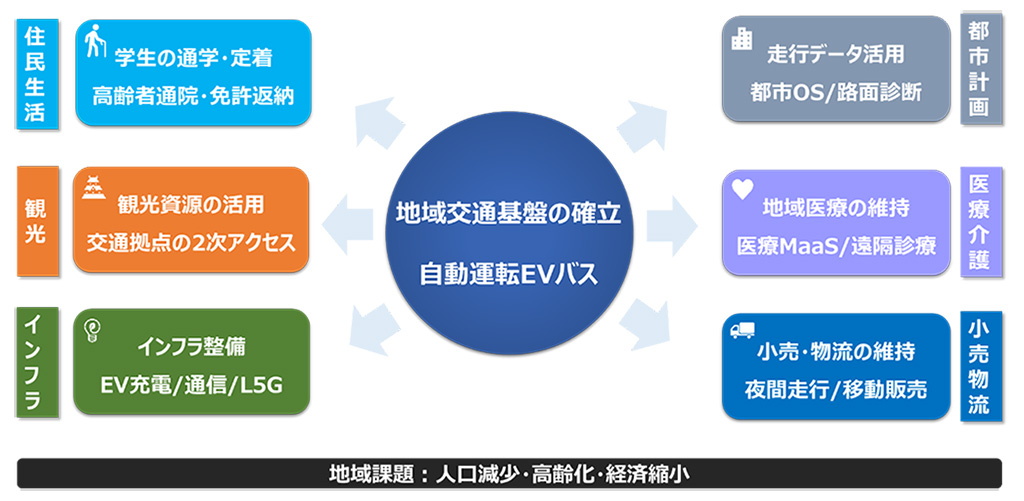 住民生活

学生の通学・定着
高齢者通院・免許返納

観光

観光資源の活用
交通拠点の2次アクセス

インフラ

インフラ整備
EV充電/通信/L5G

地域交通基盤の確立
自動運転EVバス

走行データ活用
都市OS/路面診断

都市計画

地域医療の維持
医療MaaS/遠隔診療

医療介護

小売・物流の維持
夜間走行/移動販売

小売物流

地域課題：人口減少・高齢化・経済縮小